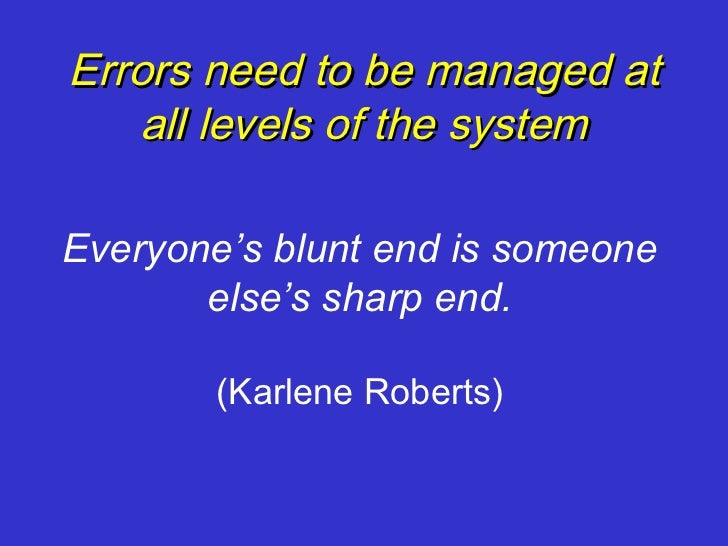 Errors need to be managed at all levels of the system

Everyone’s blunt end is someone else’s sharp end.

(Karlene Roberts)